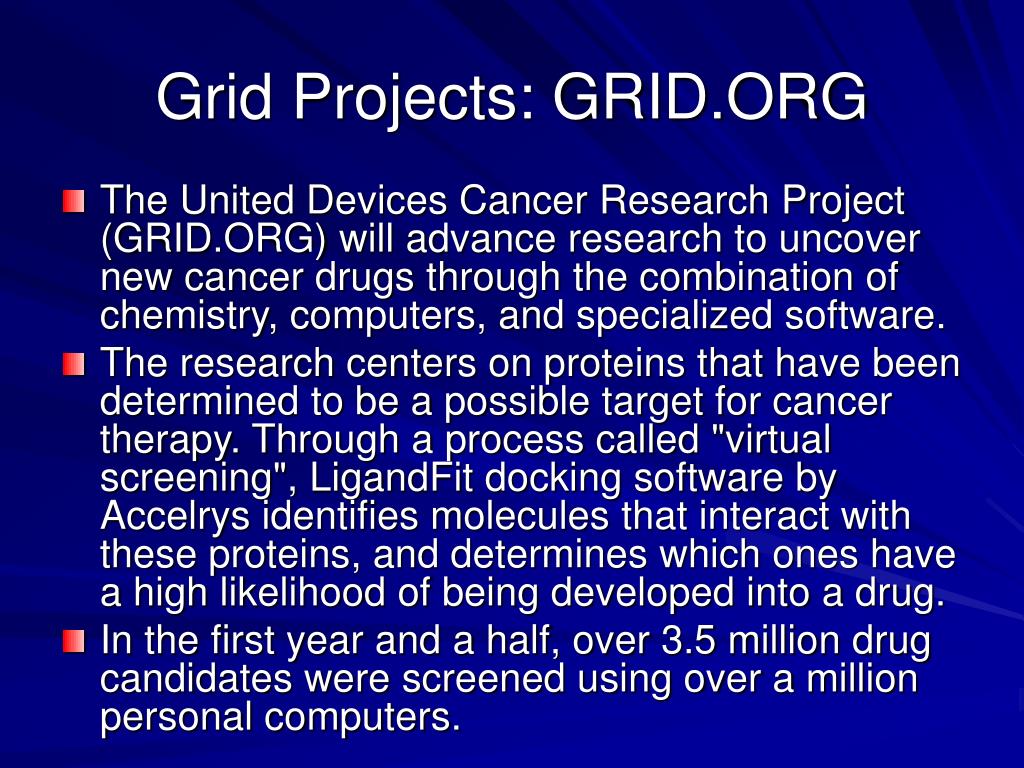 Grid Projects: GRID.ORG

The United Devices Cancer Research Project (GRID.ORG) will advance research to uncover new cancer drugs through the combination of chemistry, computers, and specialized software.

The research centers on proteins that have been determined to be a possible target for cancer therapy. Through a process called "virtual screening", LigandFit docking software by Accelrys identifies molecules that interact with these proteins, and determines which ones have a high likelihood of being developed into a drug.

In the first year and a half, over 3.5 million drug candidates were screened using over a million personal computers.